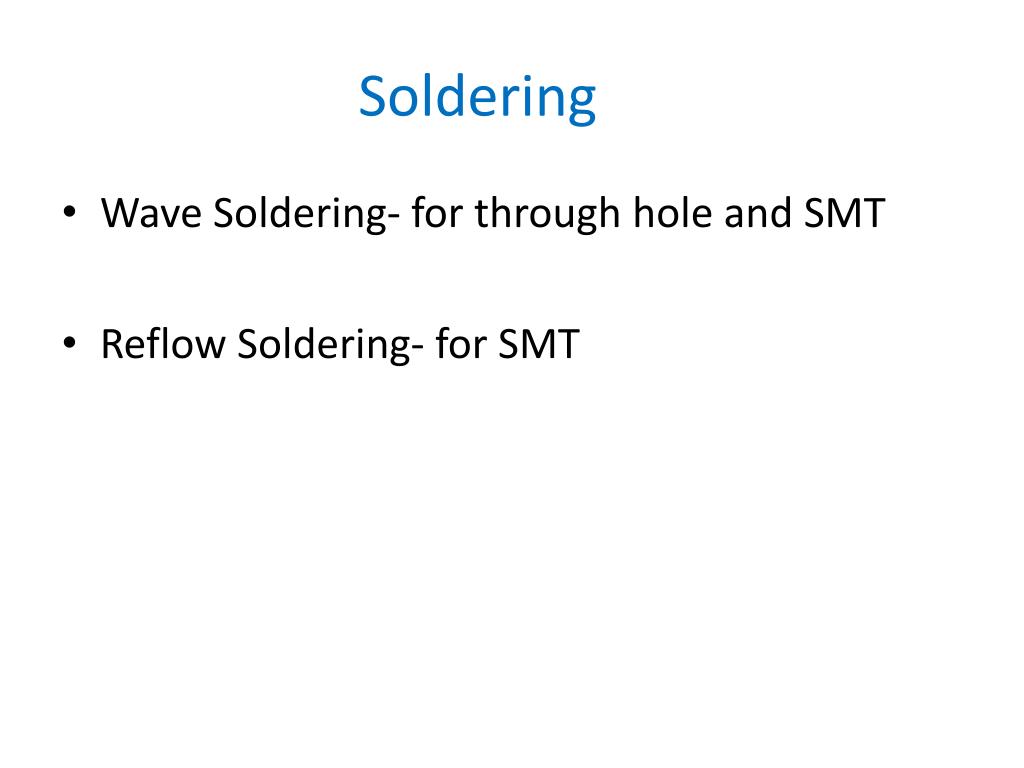 Soldering

• Wave Soldering- for through hole and SMT

• Reflow Soldering- for SMT